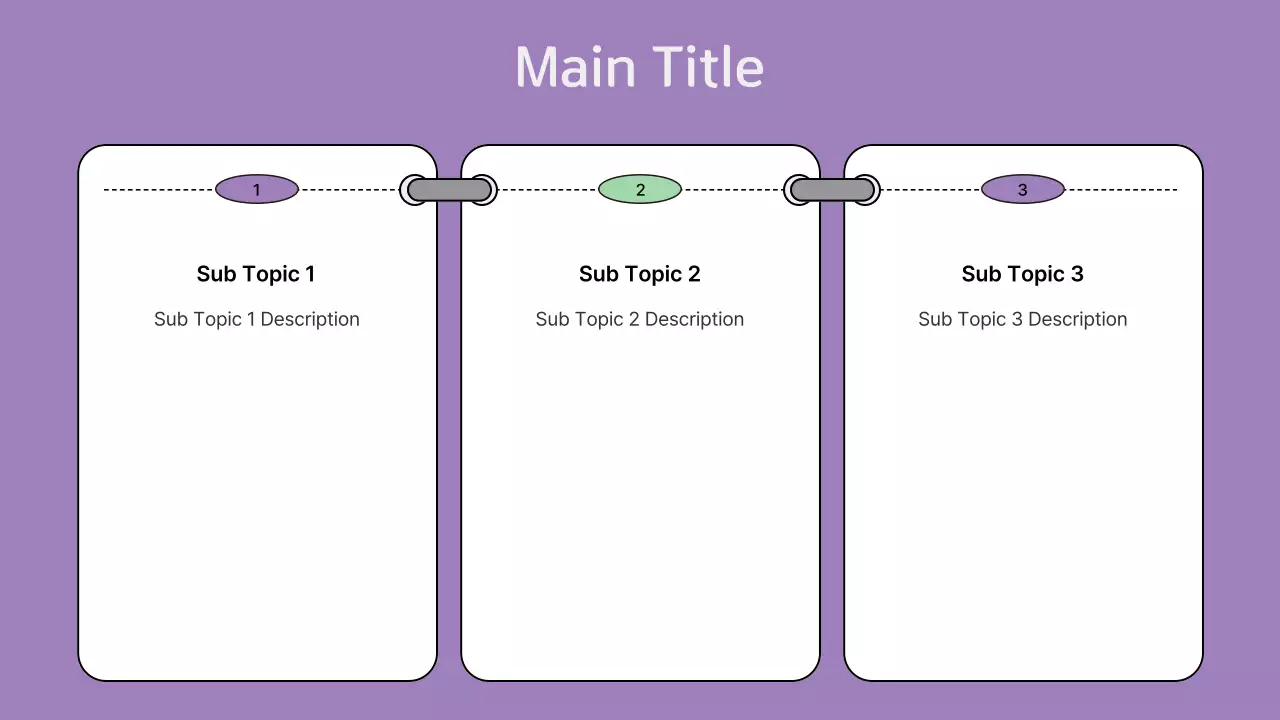 Main Title

1

Sub Topic 1

Sub Topic 1 Description

2

Sub Topic 2

Sub Topic 2 Description

3

Sub Topic 3

Sub Topic 3 Description